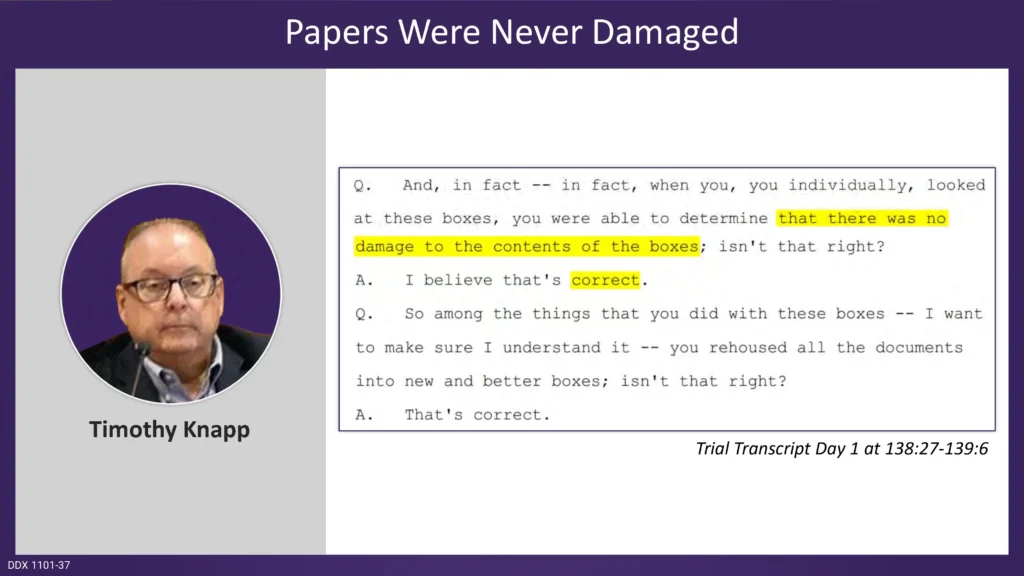 Papers Were Never Damaged

Timothy Knapp

Q. And, in fact -- in fact, when you, you individually, looked at these boxes, you were able to determine that there was no damage to the contents of the boxes; isn't that right?

A. I believe that's correct.

Q. So among the things that you did with these boxes -- I want to make sure I understand it -- you rehoused all the documents into new and better boxes; isn't that right?

A. That's correct.

Trial Transcript Day 1 at 138:27-139:6

DDX 1101-37